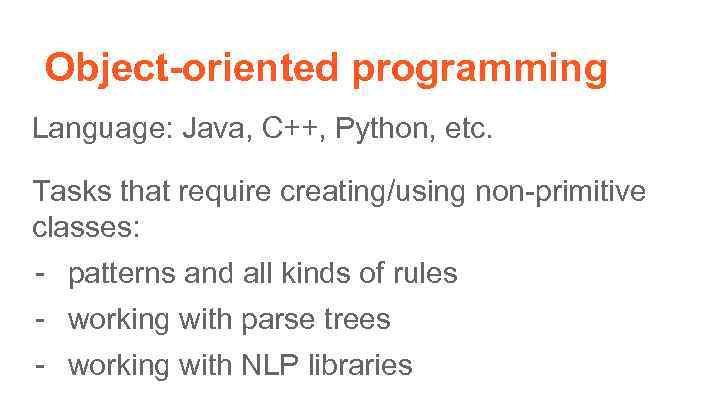 Object-oriented programming

Language: Java, C++, Python, etc.

Tasks that require creating/using non-primitive classes:

- patterns and all kinds of rules
- working with parse trees
- working with NLP libraries